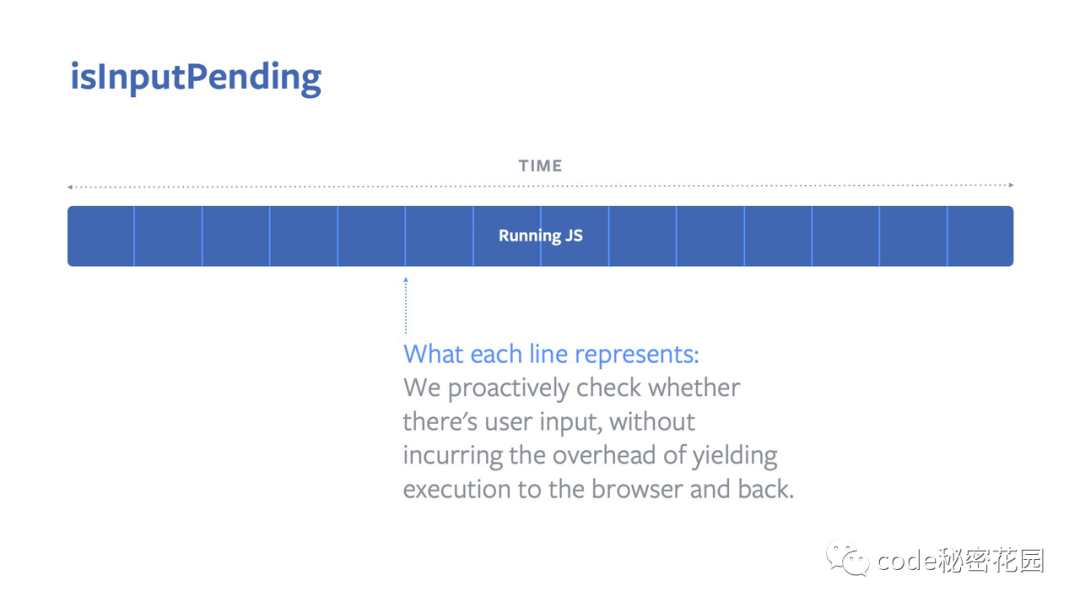 isInputPending

TIME

Running JS

What each line represents:
We proactively check whether there's user input, without incurring the overhead of yielding execution to the browser and back.

code秘密花园